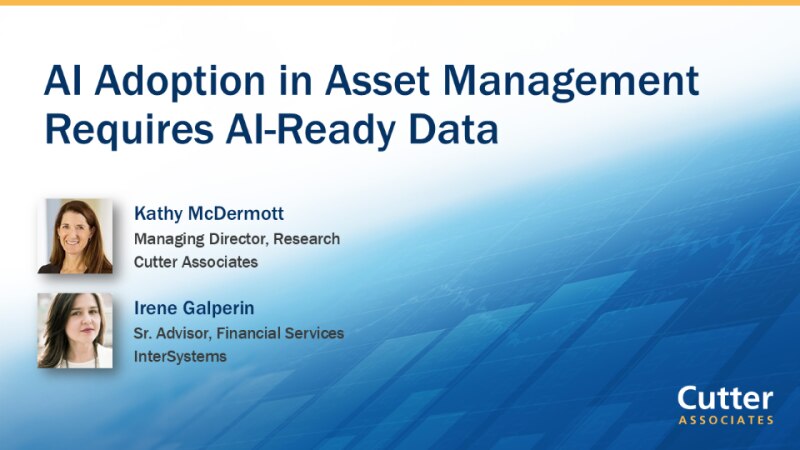 AI Adoption in Asset Management Requires AI-Ready Data

Kathy McDermott
Managing Director, Research
Cutter Associates

Irene Galperin
Sr. Advisor, Financial Services
InterSystems

Cutter
ASSOCIATES